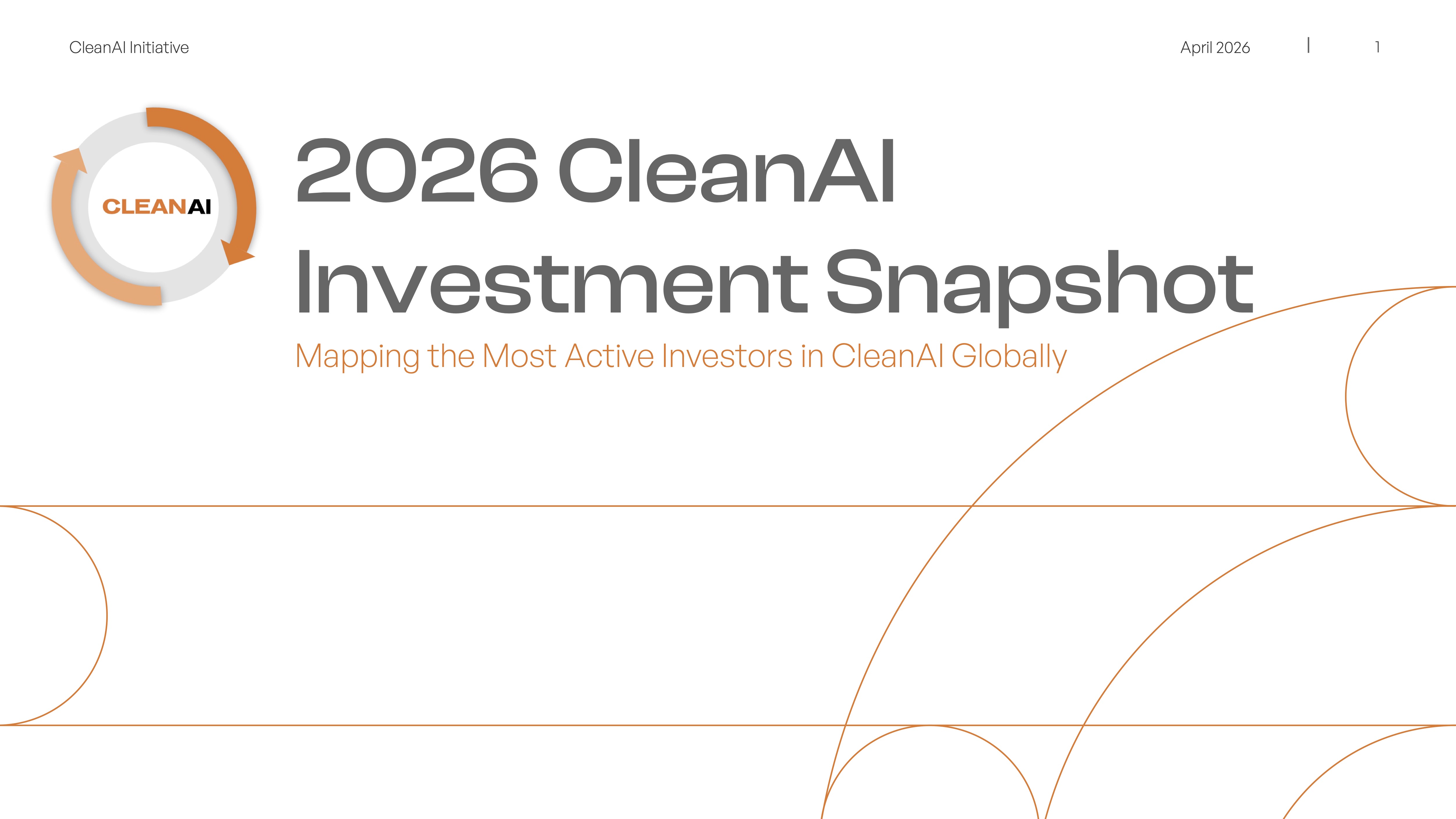 CleanAI Initiative

April 2026 | 1

CLEANAI

2026 CleanAI Investment Snapshot

Mapping the Most Active Investors in CleanAI Globally